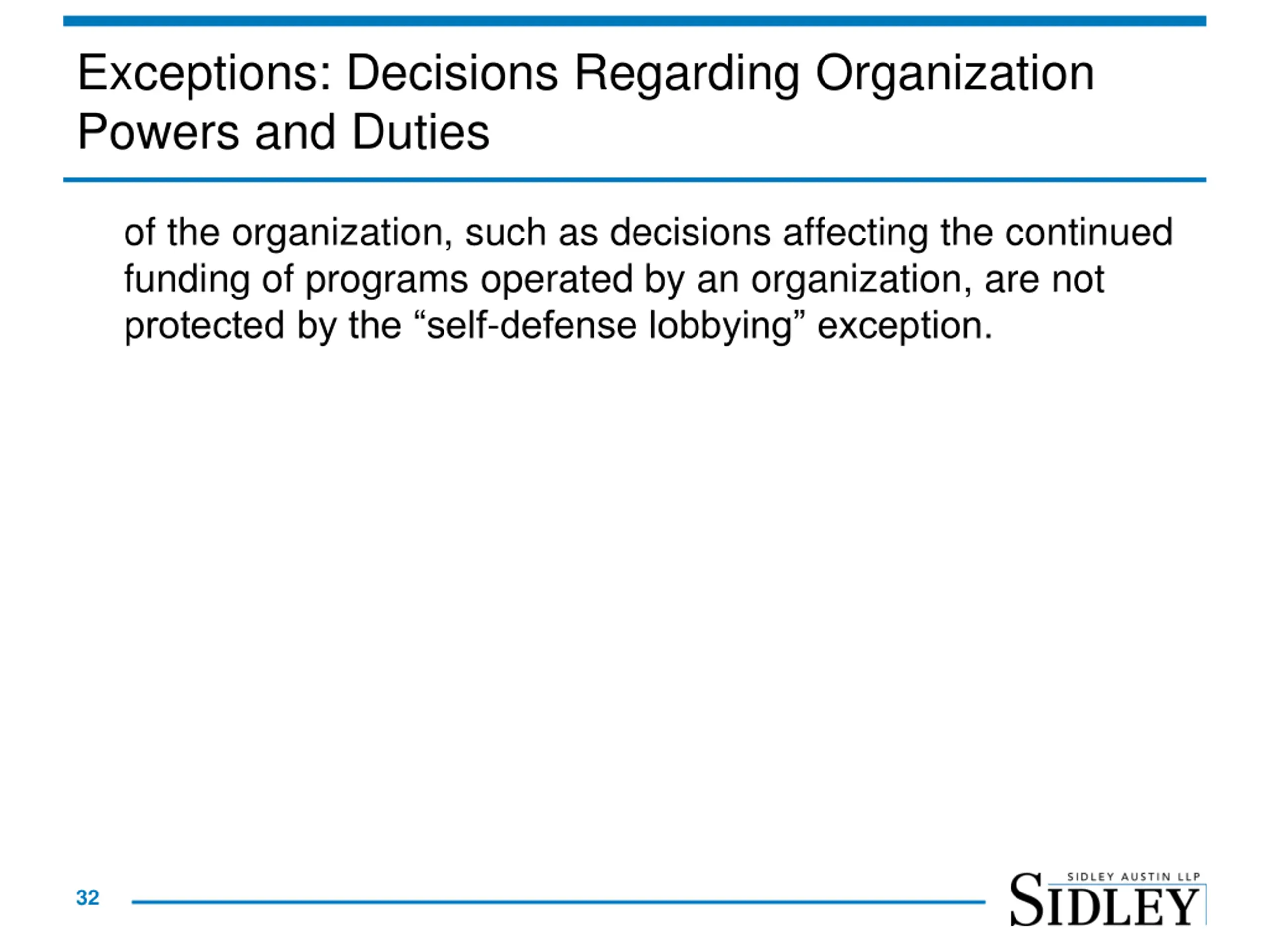 Exceptions: Decisions Regarding Organization Powers and Duties

of the organization, such as decisions affecting the continued funding of programs operated by an organization, are not protected by the “self-defense lobbying” exception.

32

SIDLEY AUSTIN LLP
SIDLEY